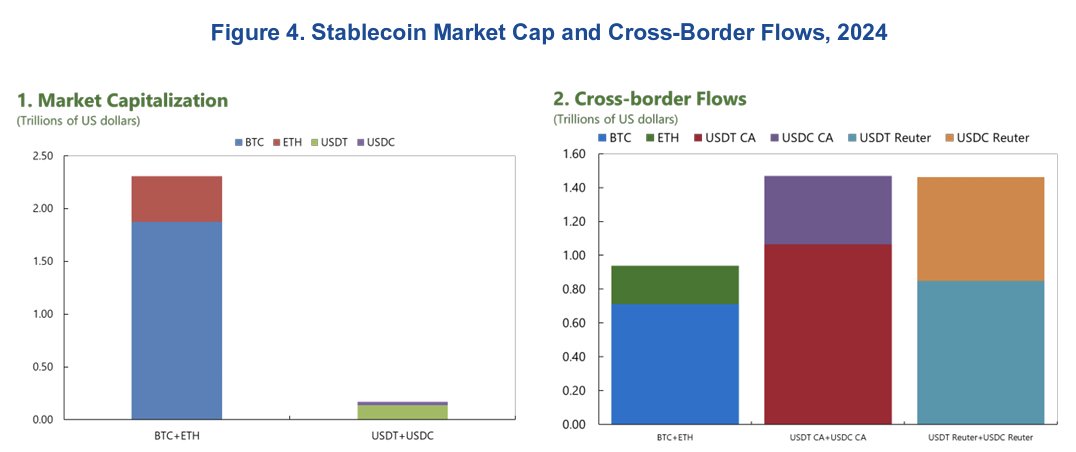 Figure 4. Stablecoin Market Cap and Cross-Border Flows, 2024

1. Market Capitalization
(Trillions of US dollars)

BTC ETH USDT USDC

2.50
2.00
1.50
1.00
0.50
0.00

BTC+ETH
USDT+USDC

2. Cross-border Flows
(Trillions of US dollars)

BTC ETH USDT CA USDC CA USDT Reuter USDC Reuter

1.60
1.40
1.20
1.00
0.80
0.60
0.40
0.20
0.00

BTC+ETH
USDT CA+USDC CA
USDT Reuter+USDC Reuter